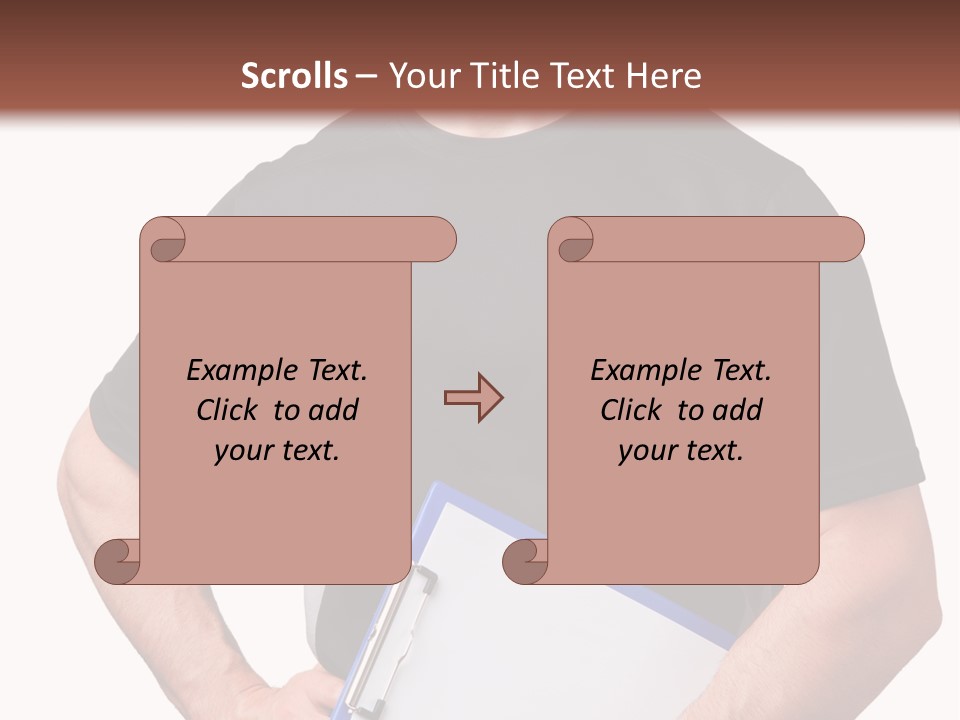 Scrolls – Your Title Text Here

Example Text. Click to add your text.

Example Text. Click to add your text.